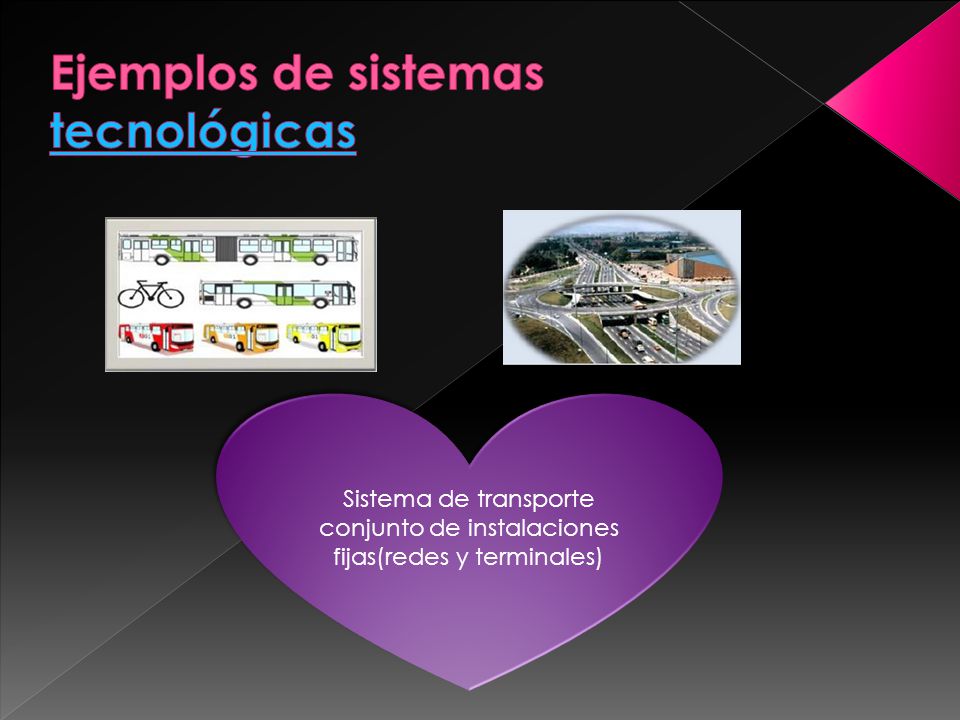 Ejemplos de sistemas tecnológicas

Sistema de transporte conjunto de instalaciones fijas(redes y terminales)